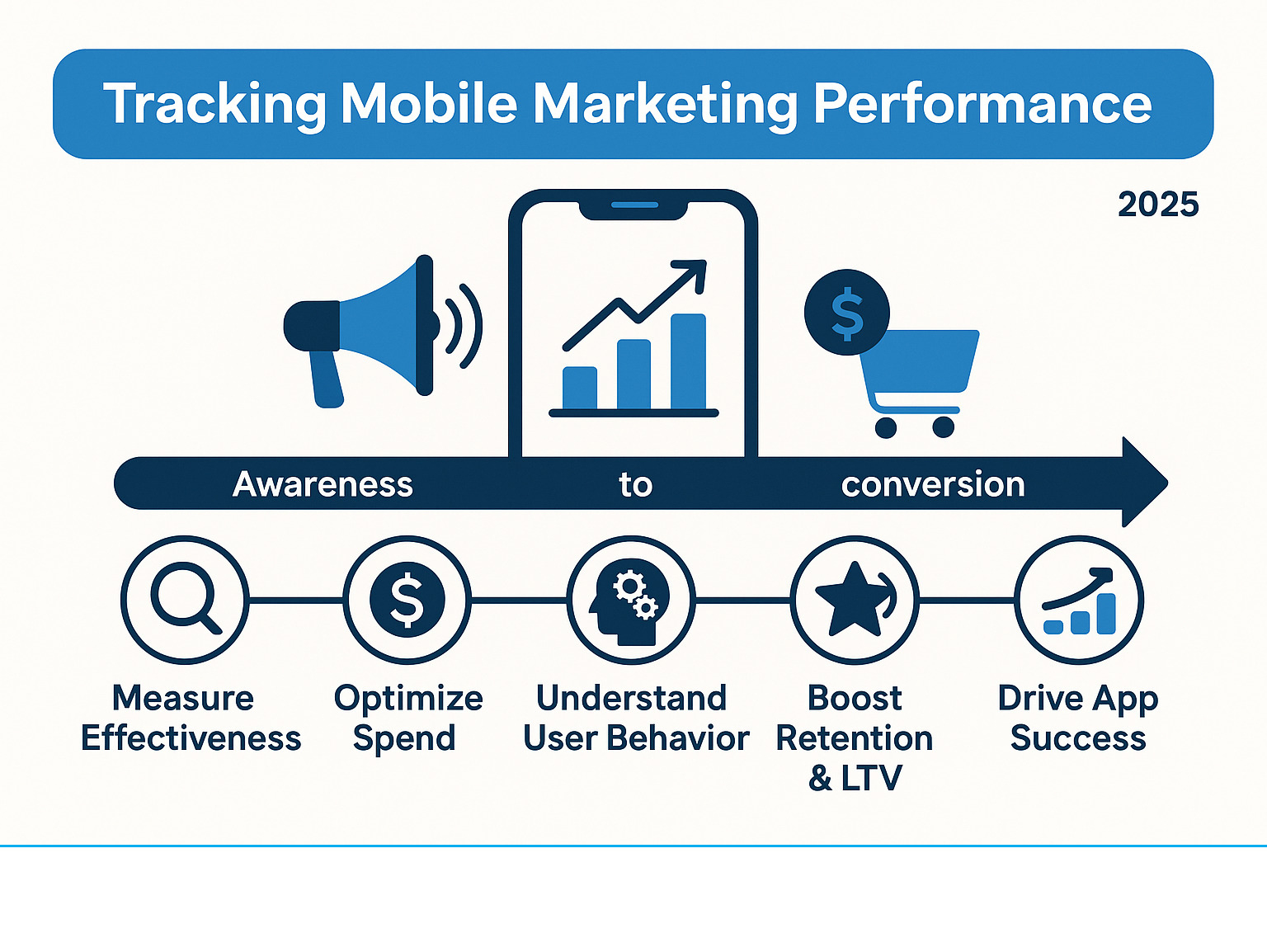 Tracking Mobile Marketing Performance

2025

$

Awareness to conversion

$

Measure Effectiveness

Optimize Spend

Understand User Behavior

Boost Retention & LTV

Drive App Success